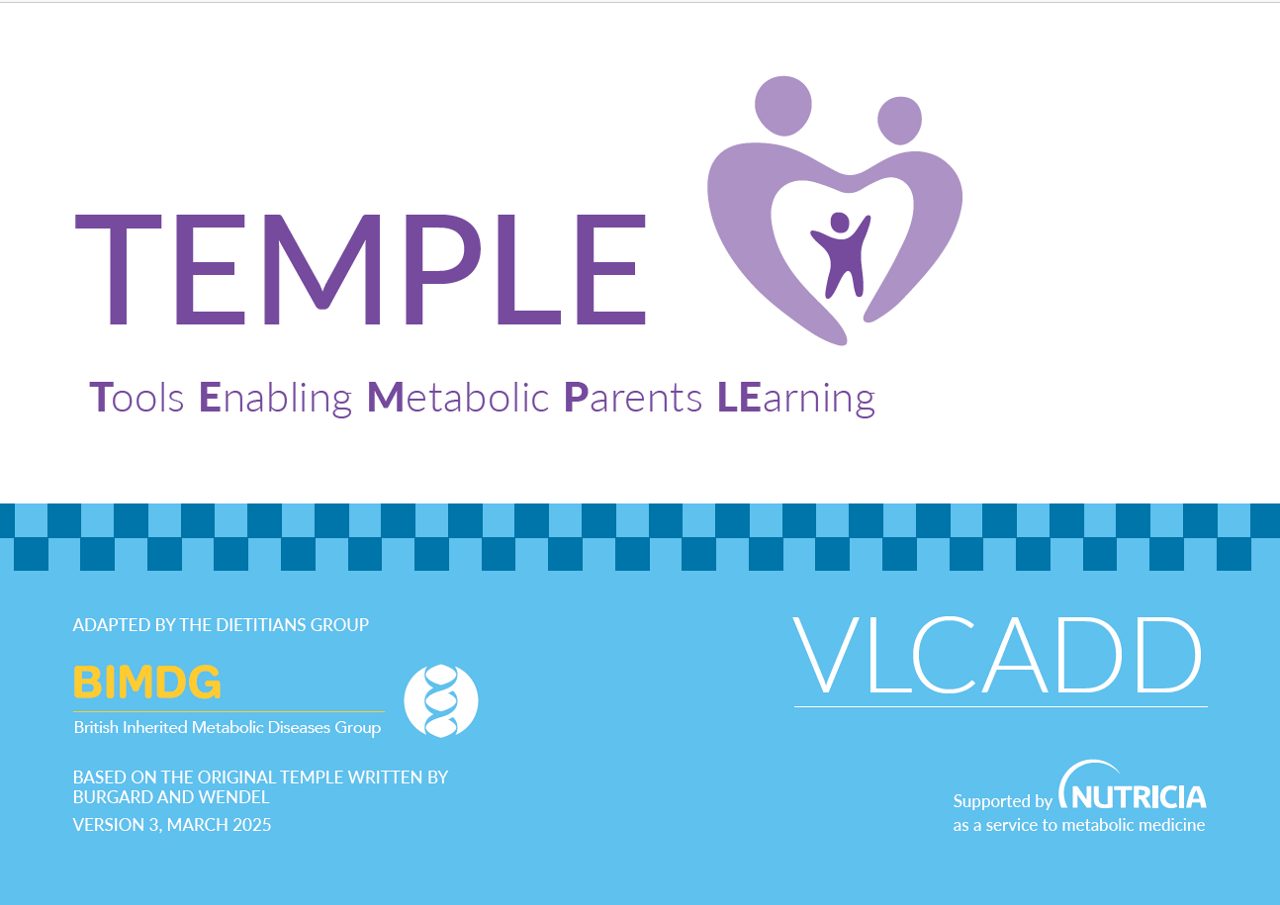 TEMPLE

Tools Enabling Metabolic Parents LEarning

ADAPTED BY THE DIETITIANS GROUP

BIMDG
British Inherited Metabolic Diseases Group

BASED ON THE ORIGINAL TEMPLE WRITTEN BY BURGARD AND WENDEL

VERSION 3, MARCH 2025

VLCADD

Supported by NUTRICIA
as a service to metabolic medicine